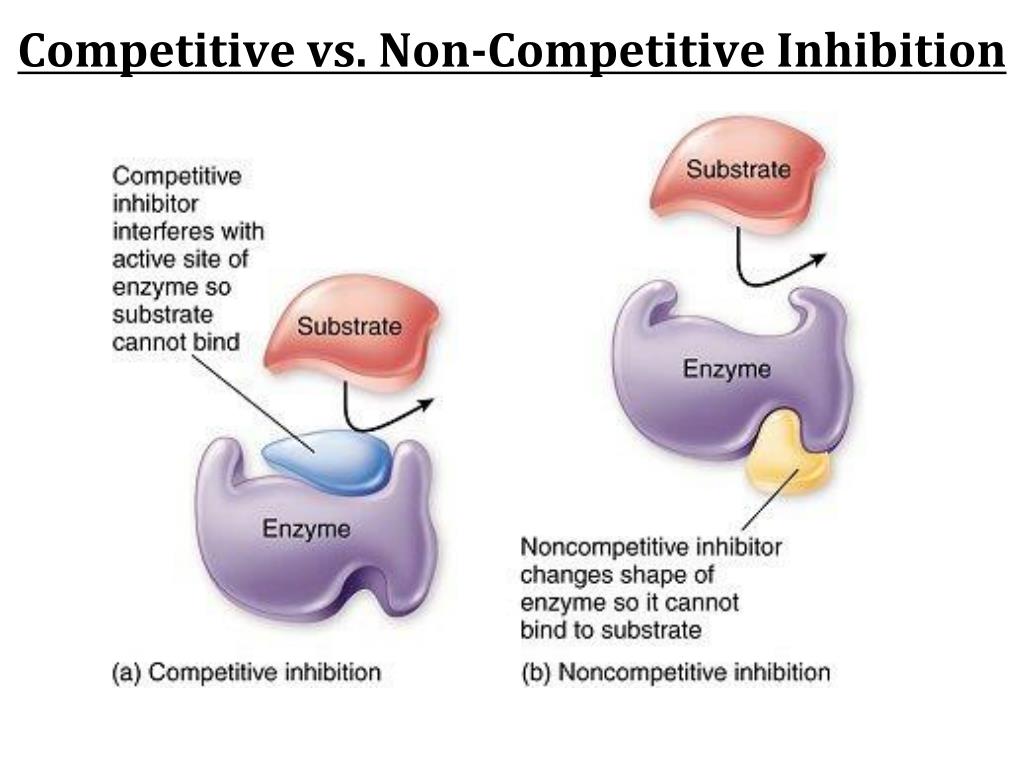 Competitive vs. Non-Competitive Inhibition

Competitive inhibitor interferes with active site of enzyme so substrate cannot bind

Substrate

Enzyme

(a) Competitive inhibition

Substrate

Enzyme

Noncompetitive inhibitor changes shape of enzyme so it cannot bind to substrate

(b) Noncompetitive inhibition